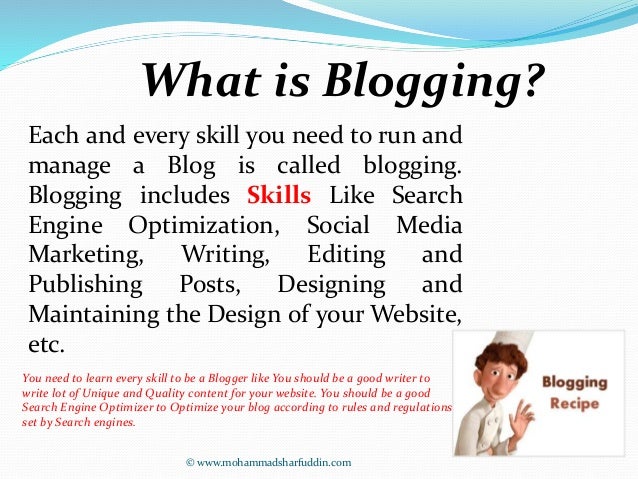 What is Blogging?

Each and every skill you need to run and manage a Blog is called blogging. Blogging includes Skills Like Search Engine Optimization, Social Media Marketing, Writing, Editing and Publishing Posts, Designing and Maintaining the Design of your Website, etc.

You need to learn every skill to be a Blogger like You should be a good writer to write lot of Unique and Quality content for your website. You should be a good Search Engine Optimizer to Optimize your blog according to rules and regulations set by Search engines.

Blogging Recipe

© www.mohammadsharfuddin.com